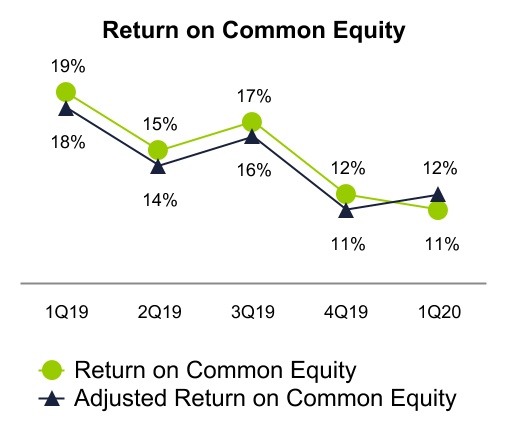 Return on Common Equity

19%
18%
15%
14%
17%
16%
12%
11%
12%
11%

1Q19
2Q19
3Q19
4Q19
1Q20

Return on Common Equity
Adjusted Return on Common Equity